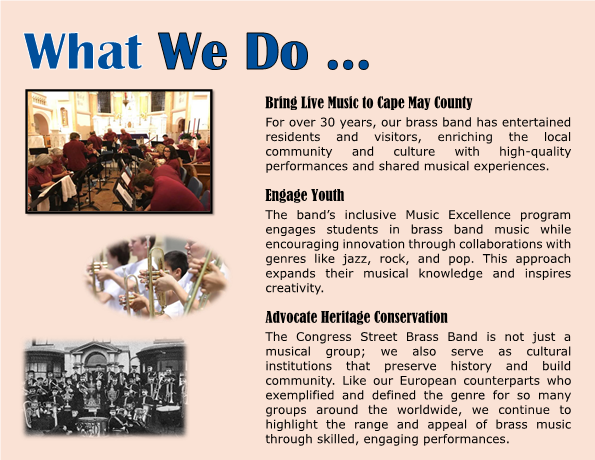 What We Do ...

Bring Live Music to Cape May County

For over 30 years, our brass band has entertained residents and visitors, enriching the local community and culture with high-quality performances and shared musical experiences.

Engage Youth

The band's inclusive Music Excellence program engages students in brass band music while encouraging innovation through collaborations with genres like jazz, rock, and pop. This approach expands their musical knowledge and inspires creativity.

Advocate Heritage Conservation

The Congress Street Brass Band is not just a musical group; we also serve as cultural institutions that preserve history and build community. Like our European counterparts who exemplified and defined the genre for so many groups around the worldwide, we continue to highlight the range and appeal of brass music through skilled, engaging performances.